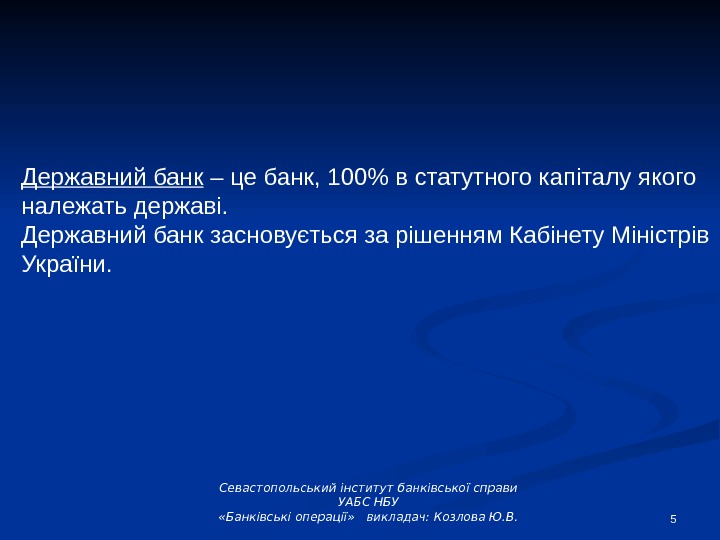 Державний банк – це банк, 100% в статутного капіталу якого належать державі.
Державний банк засновується за рішенням Кабінету Міністрів України.

Севастопольський інститут банківської справи
УАБС НБУ
«Банківські операції» викладач: Козлова Ю.В.

5